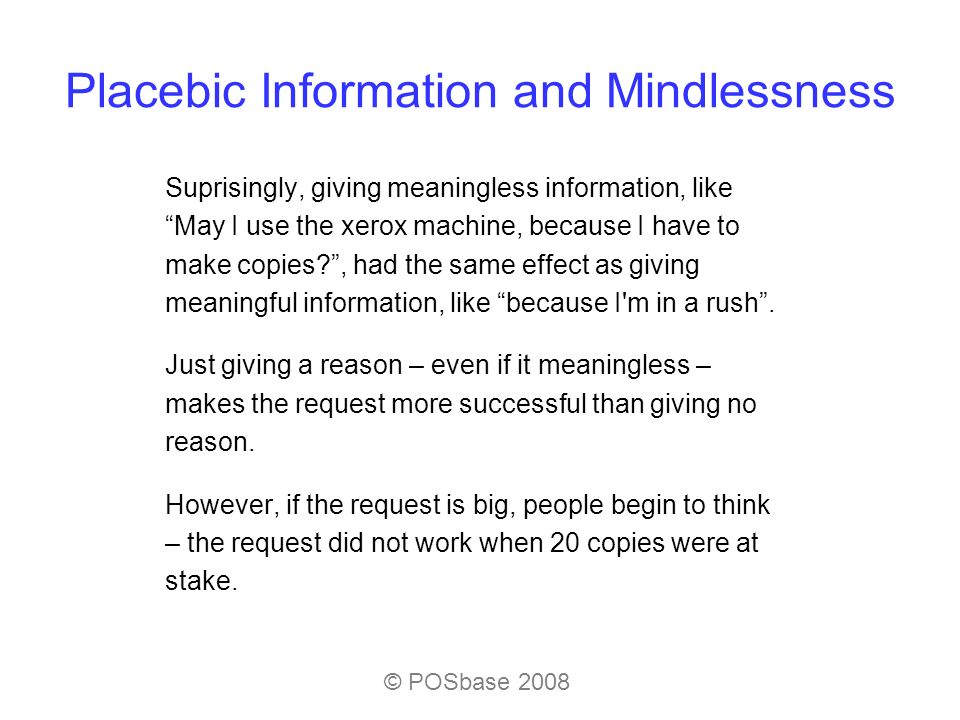 Placebic Information and Mindlessness

Suprisingly, giving meaningless information, like “May I use the xerox machine, because I have to make copies?”, had the same effect as giving meaningful information, like “because I'm in a rush”.

Just giving a reason – even if it meaningless – makes the request more successful than giving no reason.

However, if the request is big, people begin to think – the request did not work when 20 copies were at stake.

© POSbase 2008